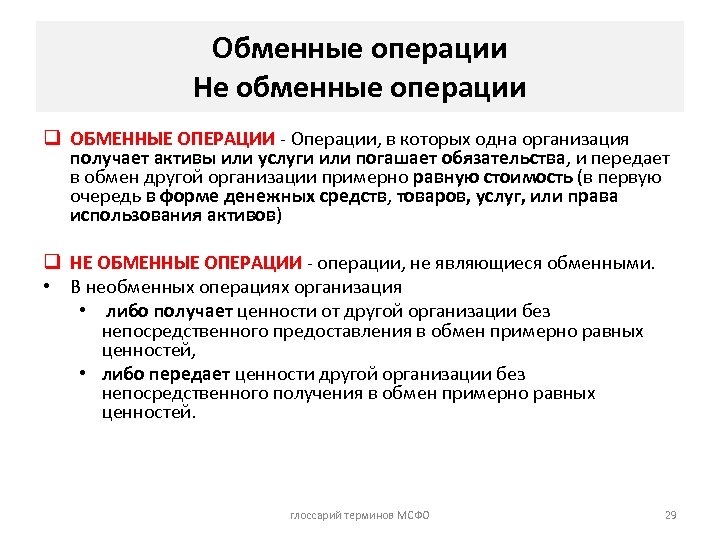 Обменные операции
Не обменные операции

❑ ОБМЕННЫЕ ОПЕРАЦИИ - Операции, в которых одна организация получает активы или услуги или погашает обязательства, и передает в обмен другой организации примерно равную стоимость (в первую очередь в форме денежных средств, товаров, услуг, или права использования активов)

❑ НЕ ОБМЕННЫЕ ОПЕРАЦИИ - операции, не являющиеся обменными.
• В необменных операциях организация
• либо получает ценности от другой организации без непосредственного предоставления в обмен примерно равных ценностей,
• либо передает ценности другой организации без непосредственного получения в обмен примерно равных ценностей.

глоссарий терминов МСФО

29